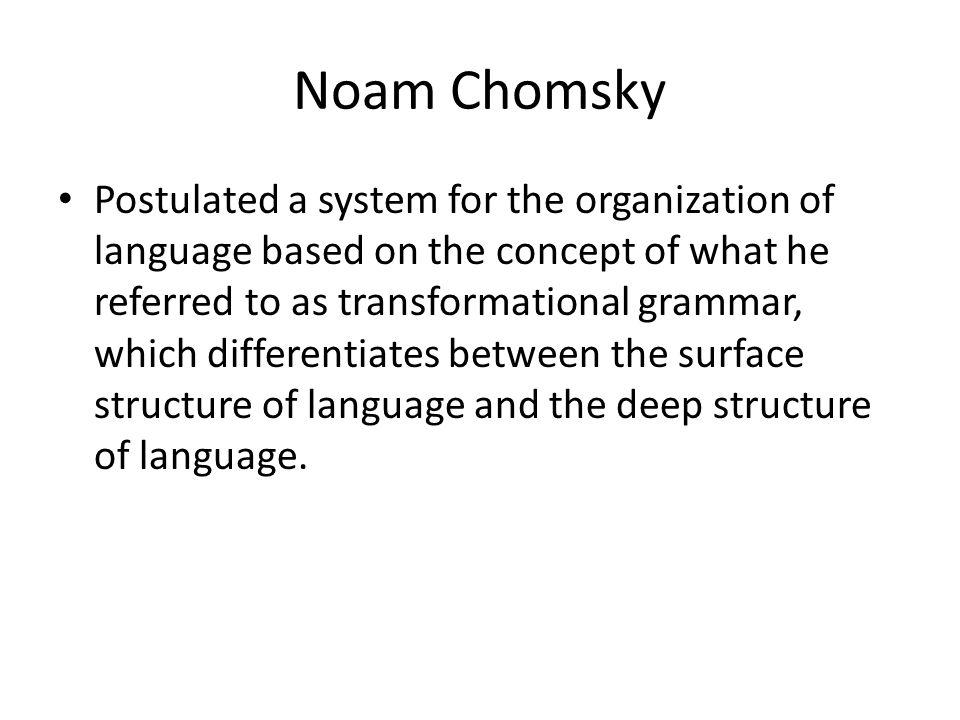 Noam Chomsky

• Postulated a system for the organization of language based on the concept of what he referred to as transformational grammar, which differentiates between the surface structure of language and the deep structure of language.